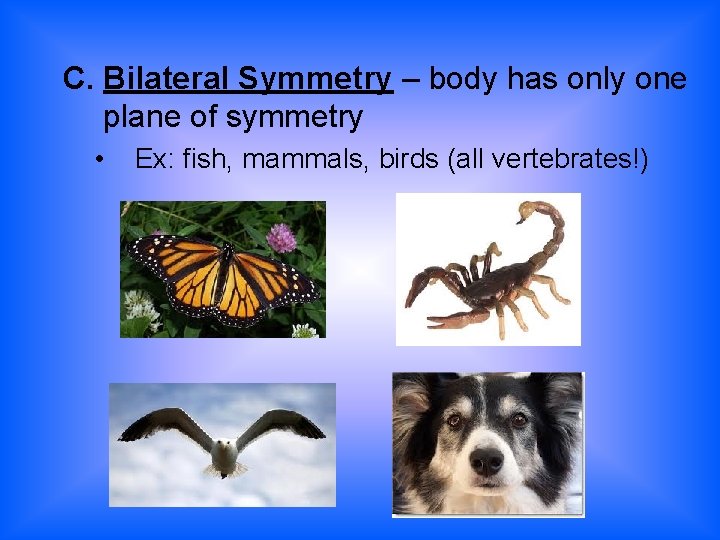 C. Bilateral Symmetry – body has only one plane of symmetry

• Ex: fish, mammals, birds (all vertebrates!)